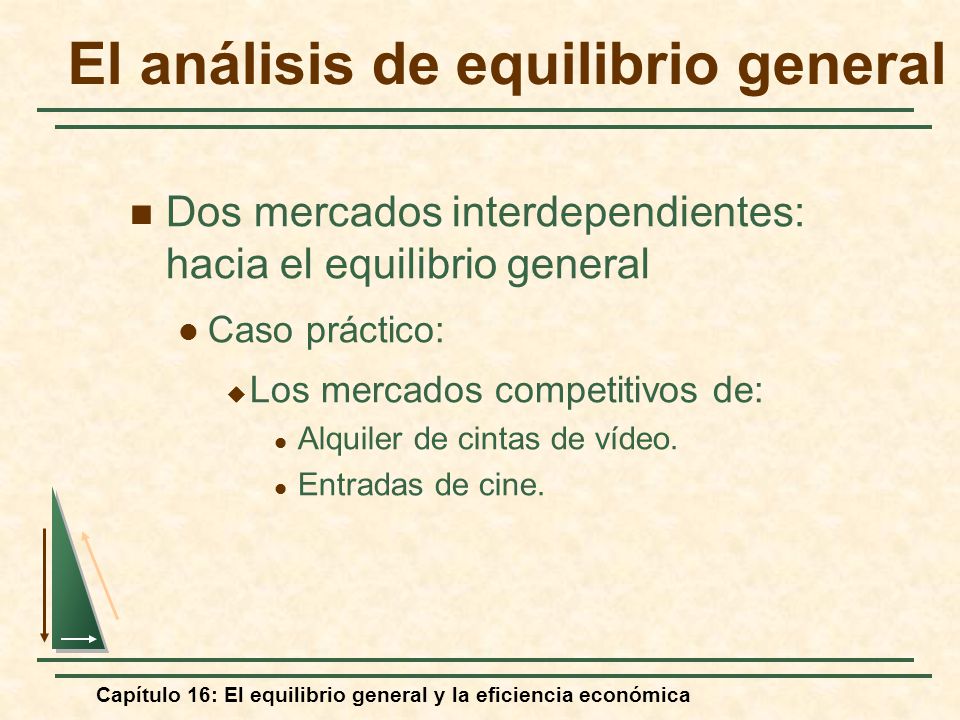 El análisis de equilibrio general

Dos mercados interdependientes: hacia el equilibrio general

Caso práctico:

Los mercados competitivos de:

Alquiler de cintas de vídeo.

Entradas de cine.

Capítulo 16: El equilibrio general y la eficiencia económica